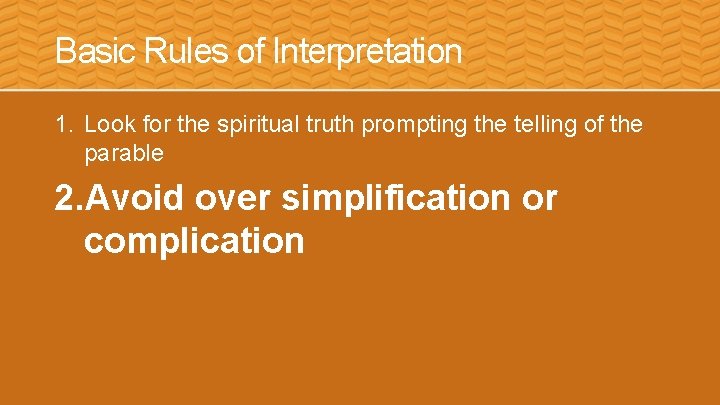 Basic Rules of Interpretation

1. Look for the spiritual truth prompting the telling of the parable

2. Avoid over simplification or complication